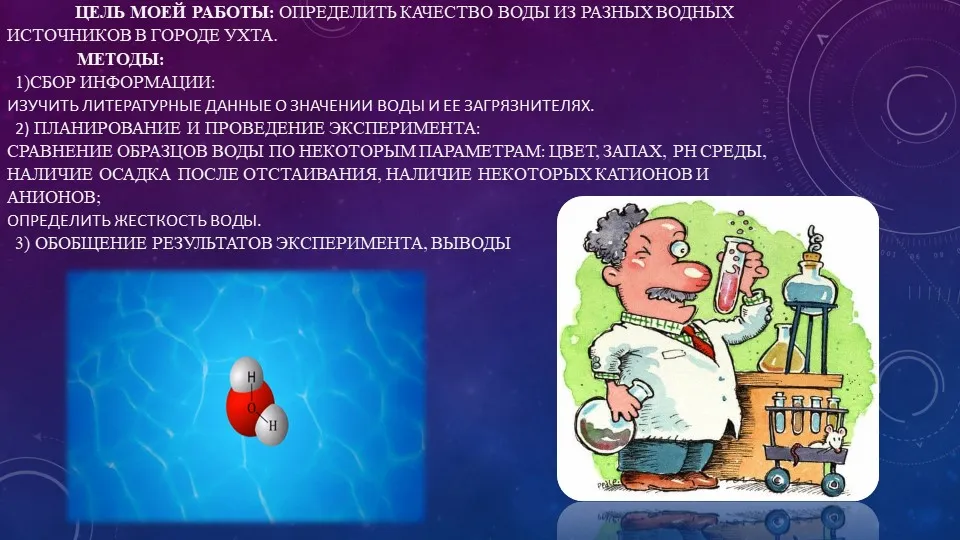 ЦЕЛЬ МОЕЙ РАБОТЫ: ОПРЕДЕЛИТЬ КАЧЕСТВО ВОДЫ ИЗ РАЗНЫХ ВОДНЫХ ИСТОЧНИКОВ В ГОРОДЕ УХТА.

МЕТОДЫ:

1)СБОР ИНФОРМАЦИИ:

ИЗУЧИТЬ ЛИТЕРАТУРНЫЕ ДАННЫЕ О ЗНАЧЕНИИ ВОДЫ И ЕЕ ЗАГРЯЗНИТЕЛЯХ.

2) ПЛАНИРОВАНИЕ И ПРОВЕДЕНИЕ ЭКСПЕРИМЕНТА:

СРАВНЕНИЕ ОБРАЗЦОВ ВОДЫ ПО НЕКОТОРЫМ ПАРАМЕТРАМ: ЦВЕТ, ЗАПАХ, PH СРЕДЫ, НАЛИЧИЕ ОСАДКА ПОСЛЕ ОТСТАИВАНИЯ, НАЛИЧИЕ НЕКОТОРЫХ КАТИОНОВ И АНИОНОВ;

ОПРЕДЕЛИТЬ ЖЕСТКОСТЬ ВОДЫ.

3) ОБОБЩЕНИЕ РЕЗУЛЬТАТОВ ЭКСПЕРИМЕНТА, ВЫВОДЫ

H
O
H